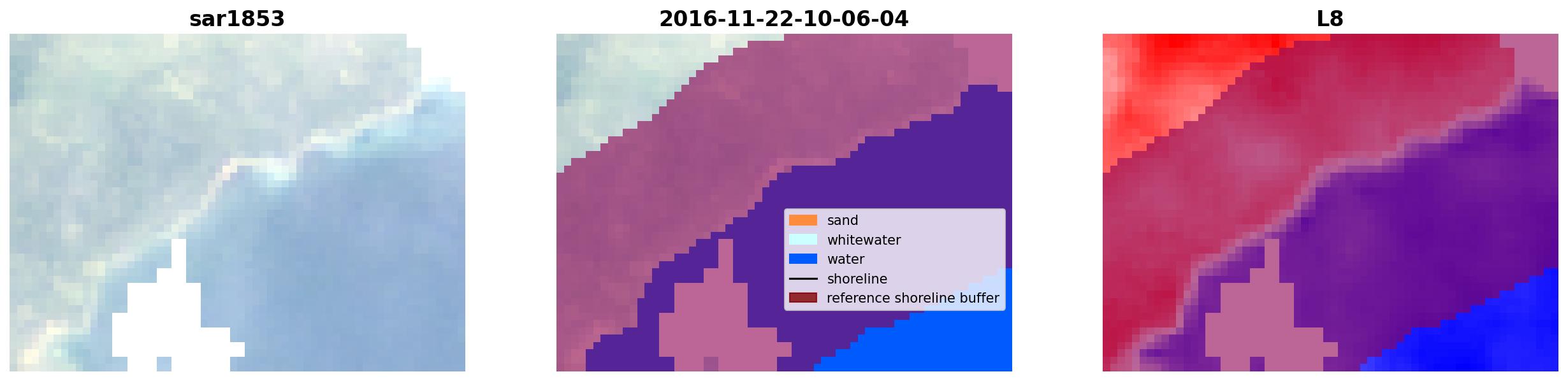 sar1853

2016-11-22-10-06-04

sand
whitewater
water
shoreline
reference shoreline buffer

L8